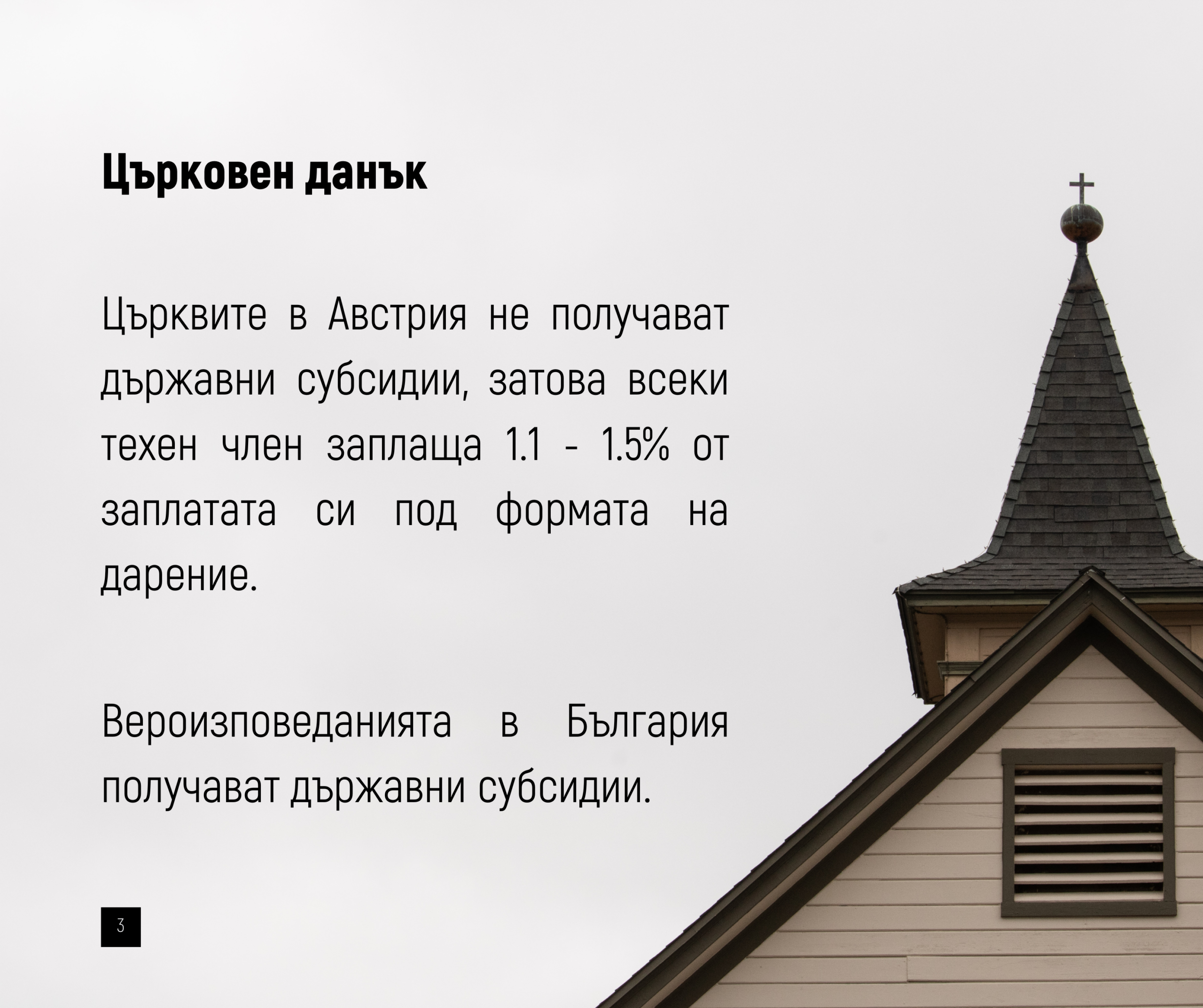 Църковен данък

Църквите в Австрия не получават държавни субсидии, затова всеки техен член заплаща 1.1 - 1.5% от заплатата си под формата на дарение.

Вероизповеданията в България получават държавни субсидии.

3